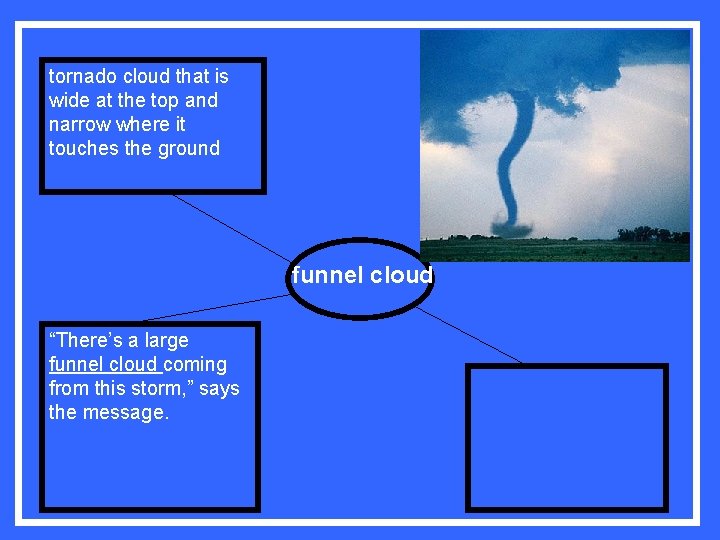 tornado cloud that is wide at the top and narrow where it touches the ground

funnel cloud

“There’s a large funnel cloud coming from this storm,” says the message.